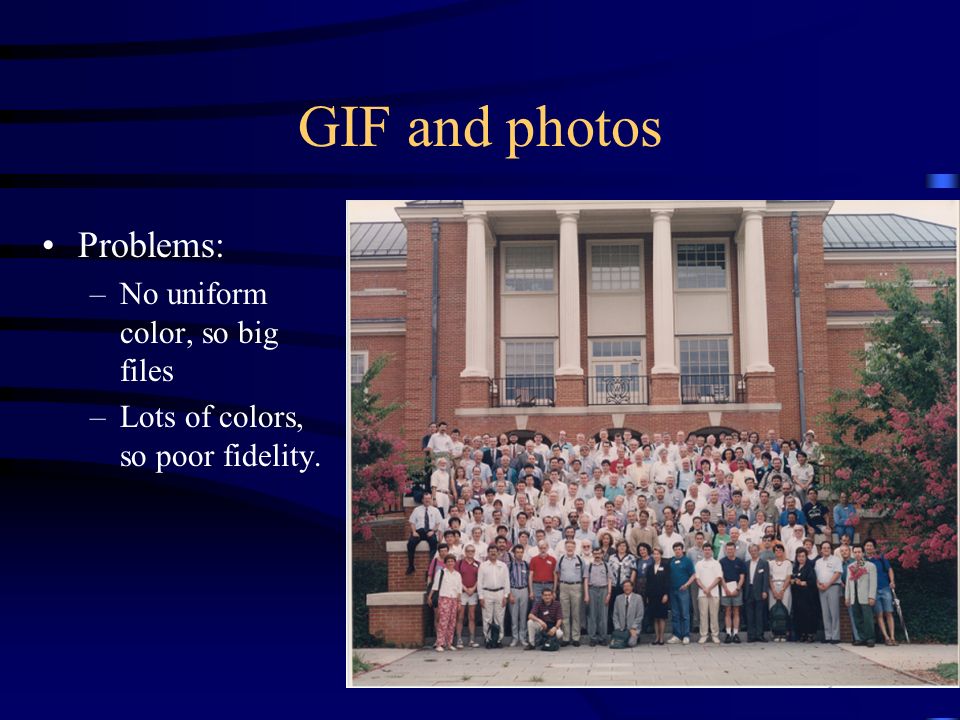 GIF and photos

• Problems:
– No uniform color, so big files
– Lots of colors, so poor fidelity.